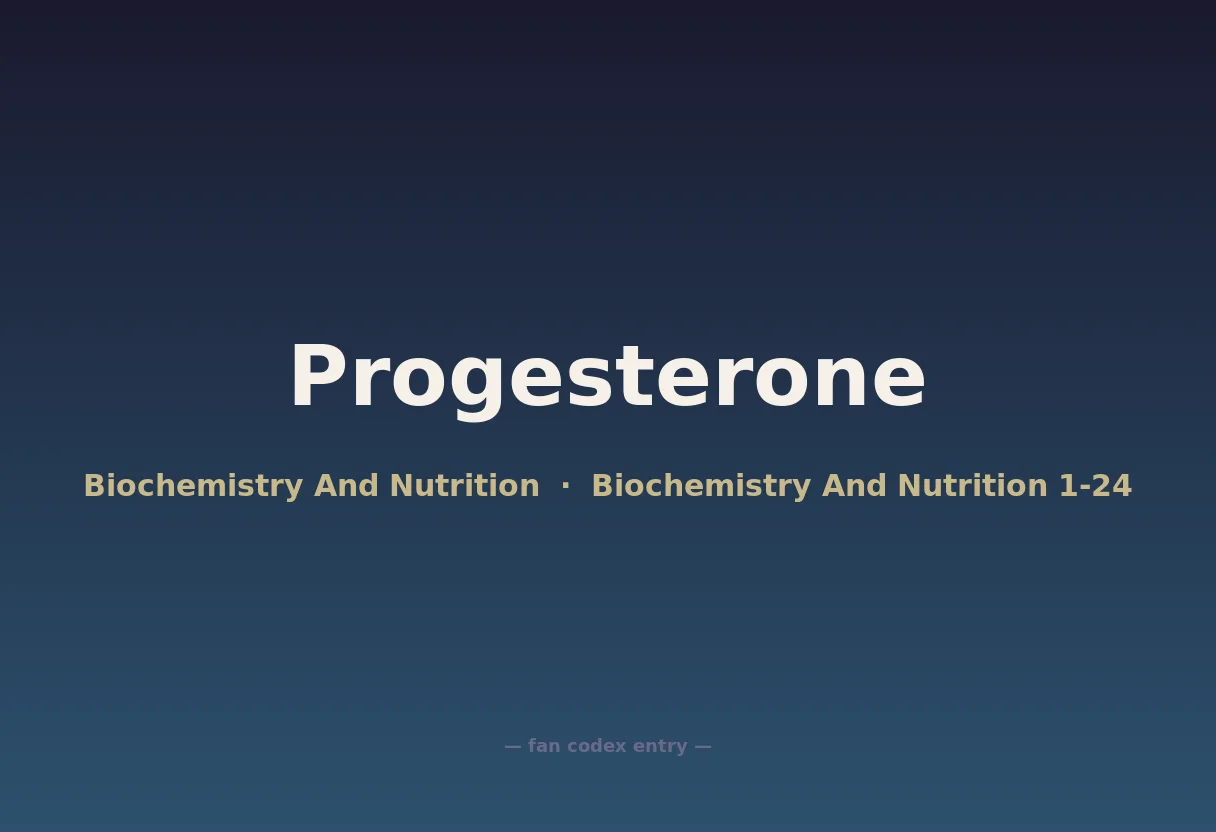 Progesterone

Biochemistry And Nutrition · Biochemistry And Nutrition 1-24

— fan codex entry —